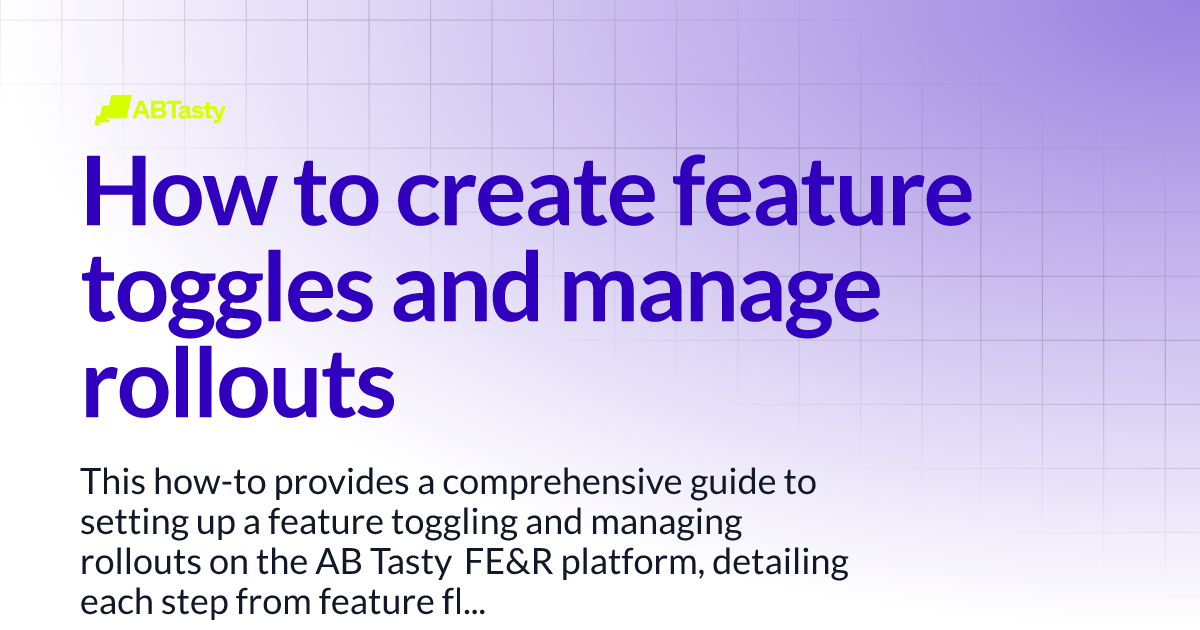 ABTasty

How to create feature toggles and manage rollouts

This how-to provides a comprehensive guide to setting up a feature toggling and managing rollouts on the AB Tasty FE&R platform, detailing each step from feature fl...